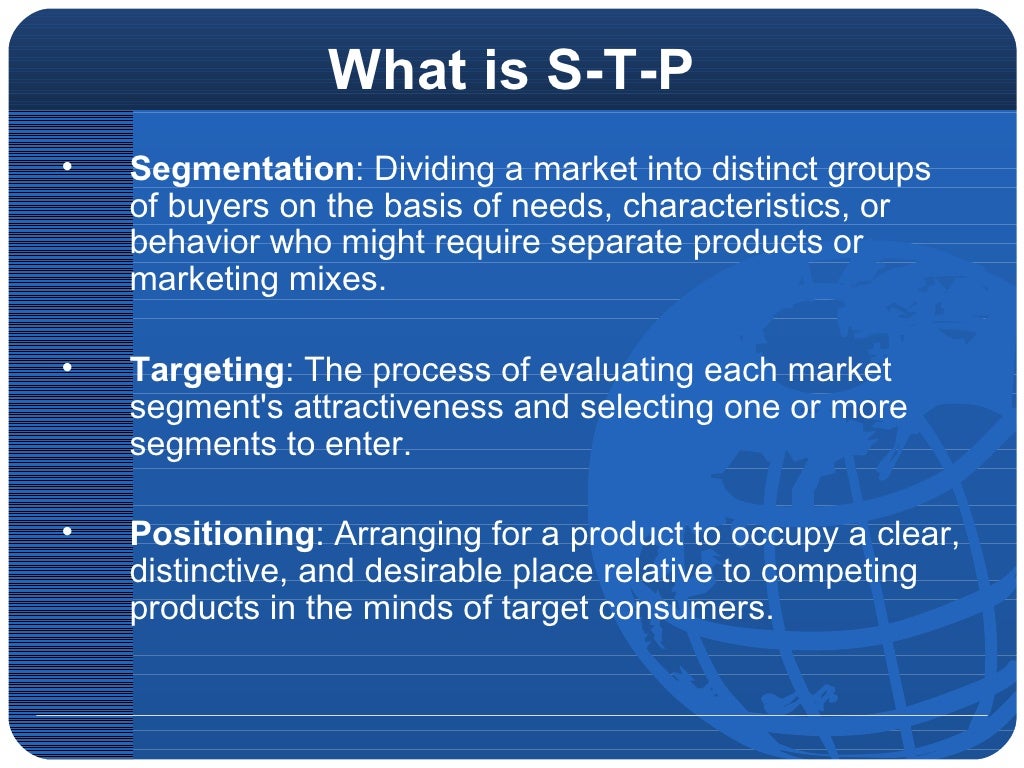 What is S-T-P

• Segmentation: Dividing a market into distinct groups of buyers on the basis of needs, characteristics, or behavior who might require separate products or marketing mixes.

• Targeting: The process of evaluating each market segment's attractiveness and selecting one or more segments to enter.

• Positioning: Arranging for a product to occupy a clear, distinctive, and desirable place relative to competing products in the minds of target consumers.